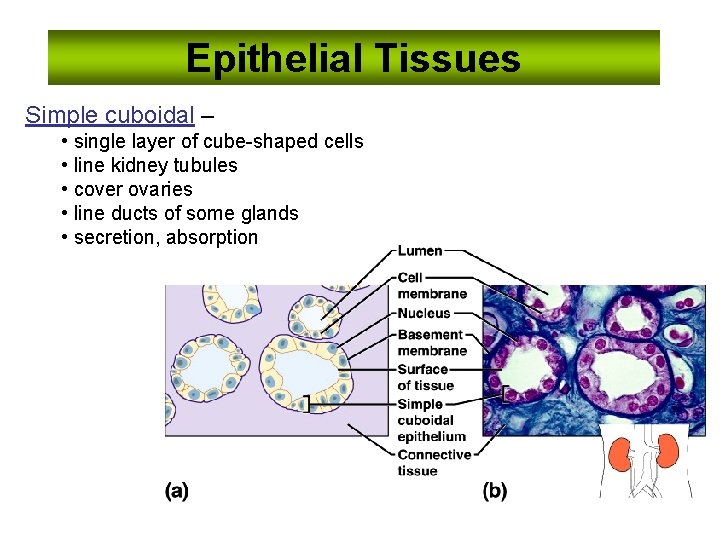 Epithelial Tissues

Simple cuboidal –
• single layer of cube-shaped cells
• line kidney tubules
• cover ovaries
• line ducts of some glands
• secretion, absorption

Lumen
Cell membrane
Nucleus
Basement membrane
Surface of tissue
Simple cuboidal epithelium
Connective tissue

(a)
(b)